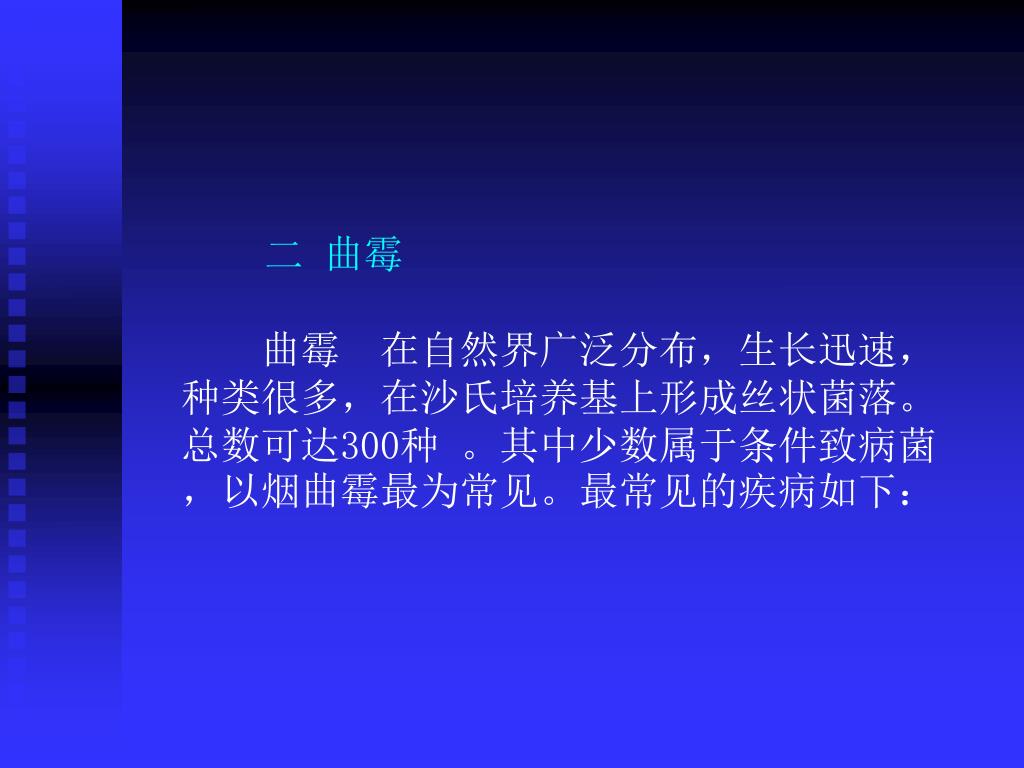 二 曲霉

曲霉 在自然界广泛分布，生长迅速，种类很多，在沙氏培养基上形成丝状菌落。总数可达300种 。其中少数属于条件致病菌，以烟曲霉最为常见。最常见的疾病如下：